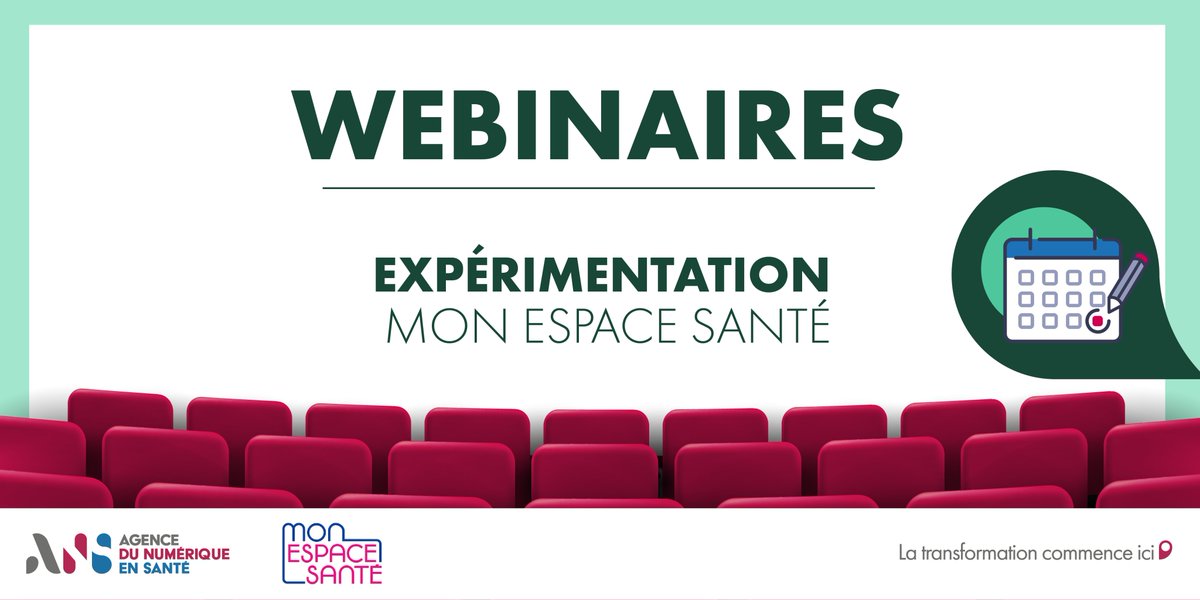 WEBINAIRES

EXPÉRIMENTATION
MON ESPACE SANTÉ

ANS AGENCE DU NUMÉRIQUE EN SANTÉ

MON ESPACE SANTÉ

La transformation commence ici